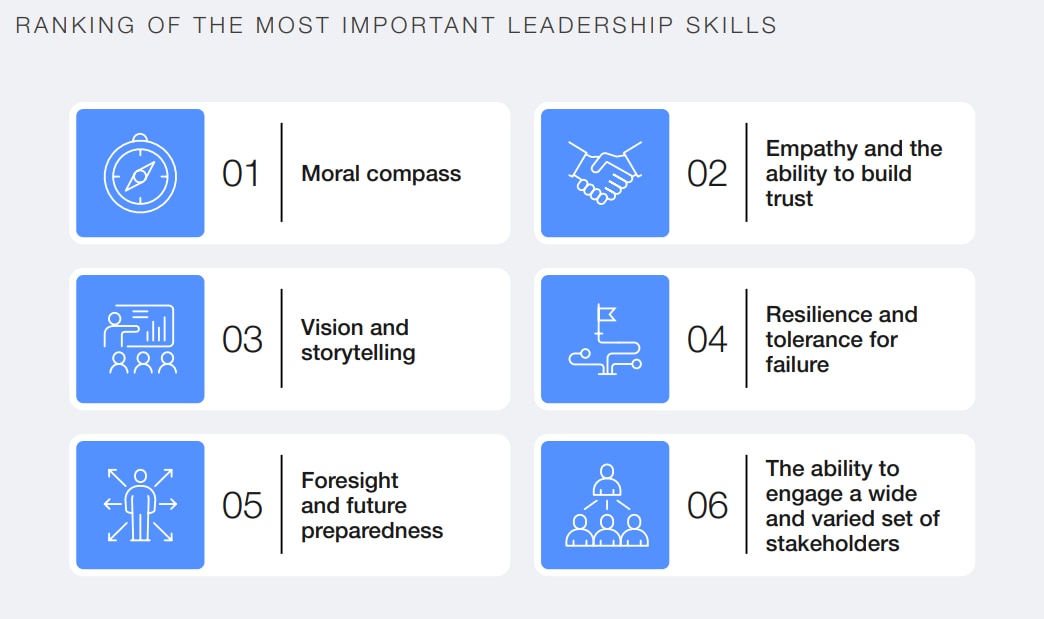 RANKING OF THE MOST IMPORTANT LEADERSHIP SKILLS

01 Moral compass

02 Empathy and the ability to build trust

03 Vision and storytelling

04 Resilience and tolerance for failure

05 Foresight and future preparedness

06 The ability to engage a wide and varied set of stakeholders